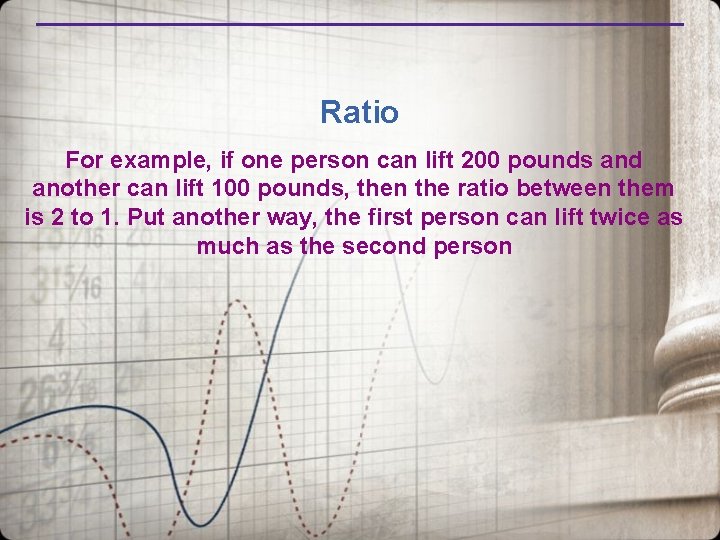 Ratio

For example, if one person can lift 200 pounds and another can lift 100 pounds, then the ratio between them is 2 to 1. Put another way, the first person can lift twice as much as the second person